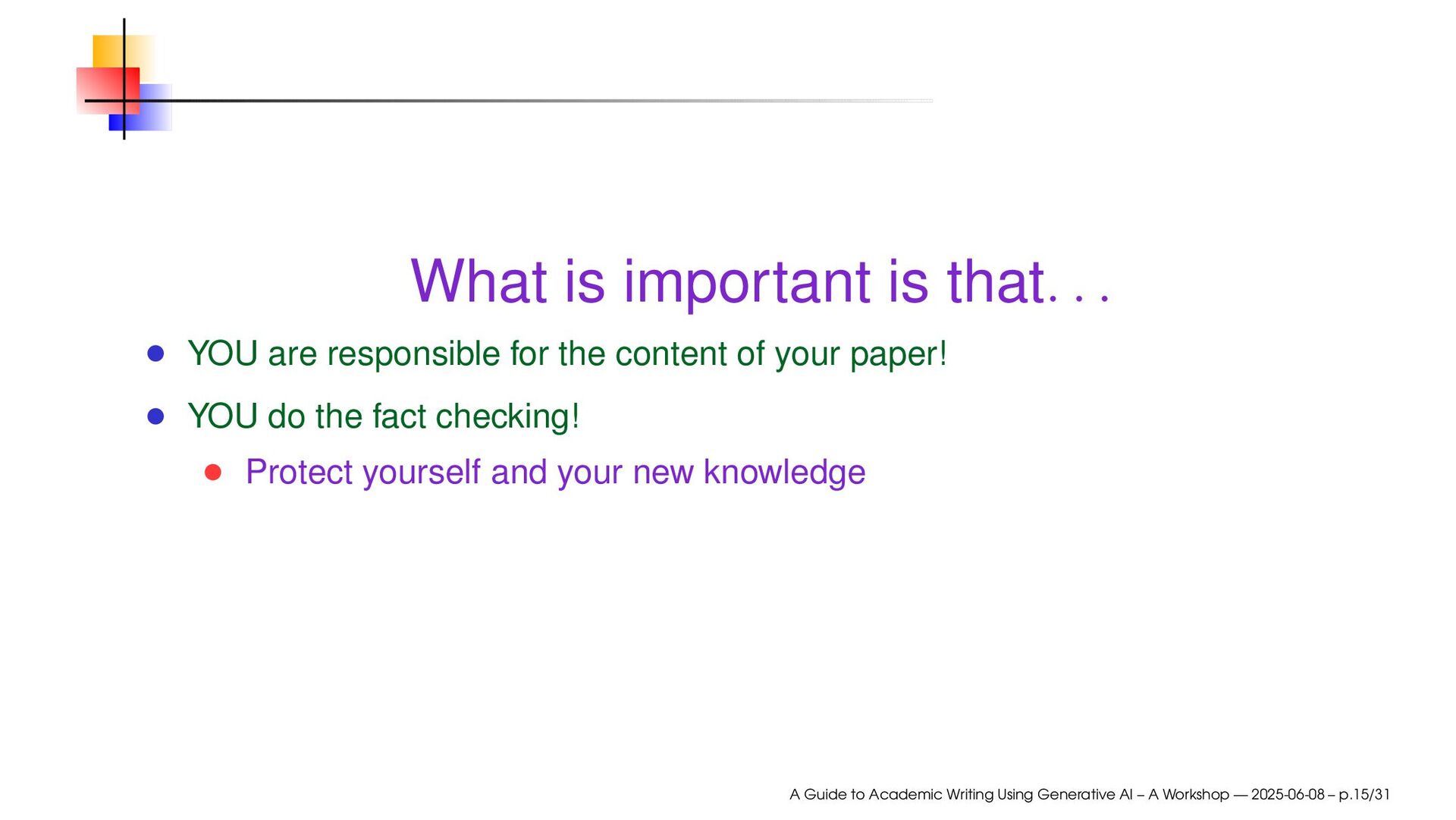 What is important is that. . .

- YOU are responsible for the content of your paper!
- YOU do the fact checking!
  - Protect yourself and your new knowledge

A Guide to Academic Writing Using Generative AI – A Workshop — 2025-06-08 – p.15/31